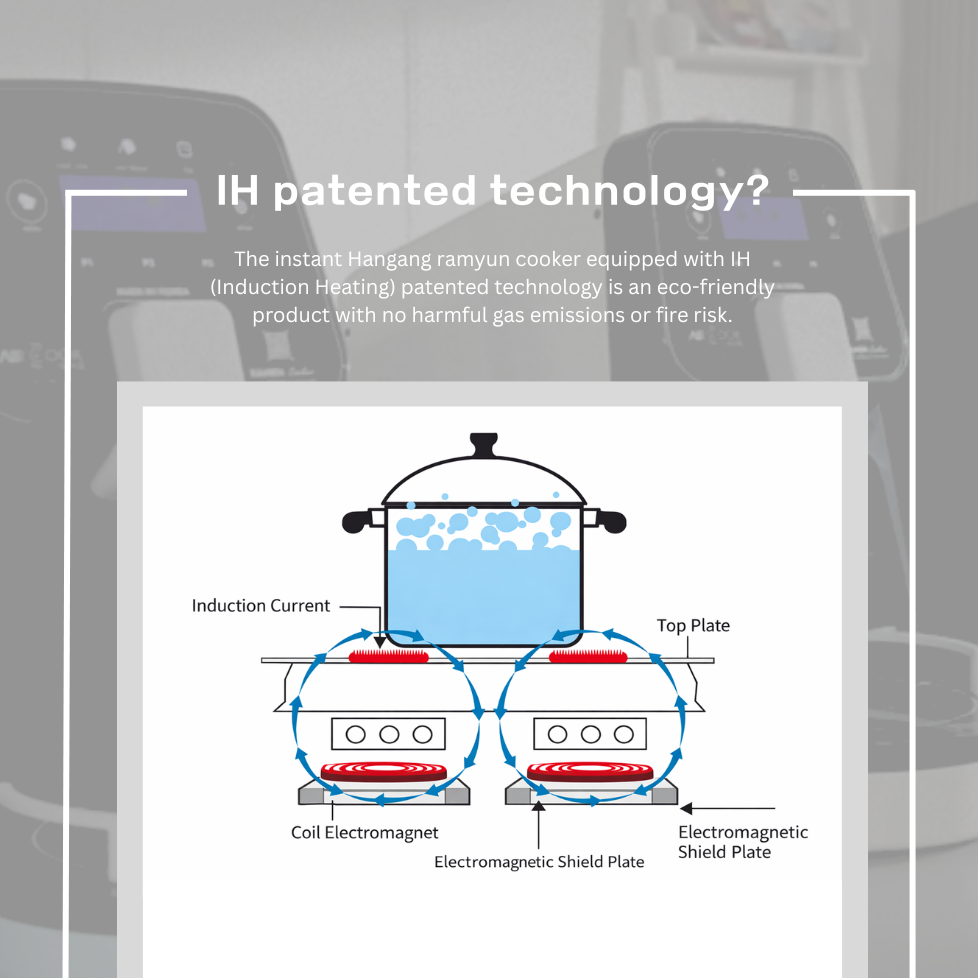 IH patented technology?

The instant Hangang ramyun cooker equipped with IH (Induction Heating) patented technology is an eco-friendly product with no harmful gas emissions or fire risk.

Induction Current

Top Plate

Coil Electromagnet

Electromagnetic Shield Plate

Electromagnetic Shield Plate